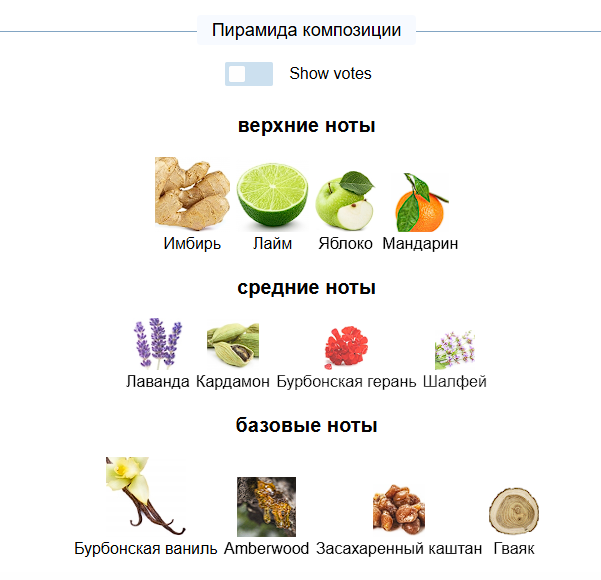 Пирамида композиции

Show votes

верхние ноты

Имбирь Лайм Яблоко Мандарин

средние ноты

Лаванда Кардамон Бурбонская герань Шалфей

базовые ноты

Бурбонская ваниль Amberwood Засахаренный каштан Гваяк